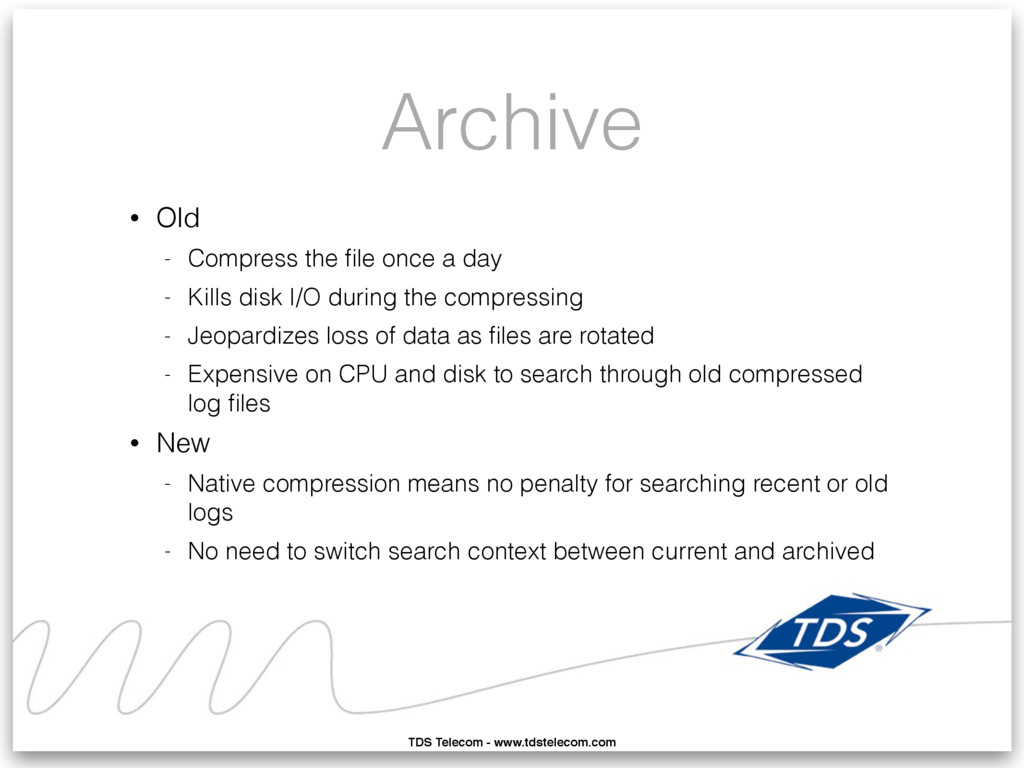 Archive

• Old
- Compress the file once a day
- Kills disk I/O during the compressing
- Jeopardizes loss of data as files are rotated
- Expensive on CPU and disk to search through old compressed log files

• New
- Native compression means no penalty for searching recent or old logs
- No need to switch search context between current and archived

TDS®

TDS Telecom - www.tdstelecom.com